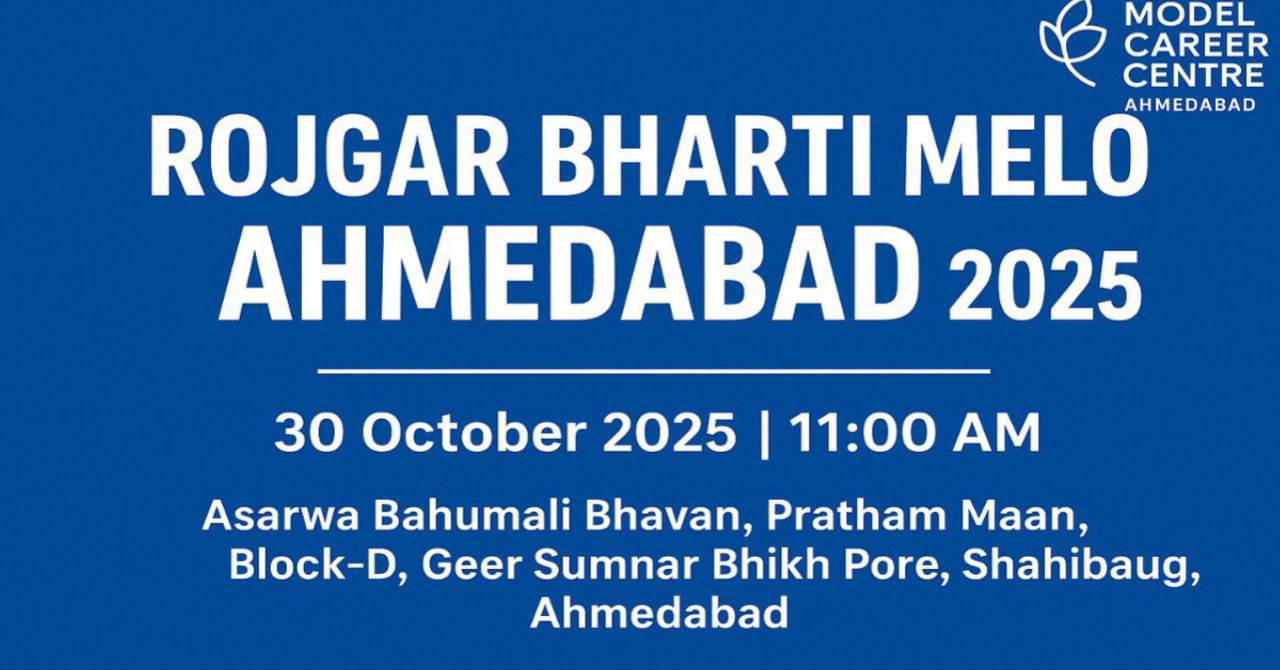 MODEL CAREER CENTRE AHMEDABAD

ROJGAR BHARTI MELO AHMEDABAD 2025

30 October 2025 | 11:00 AM

Asarwa Bahumali Bhavan, Pratham Maan, Block-D, Geer Sumnar Bhikh Pore, Shahibaug, Ahmedabad